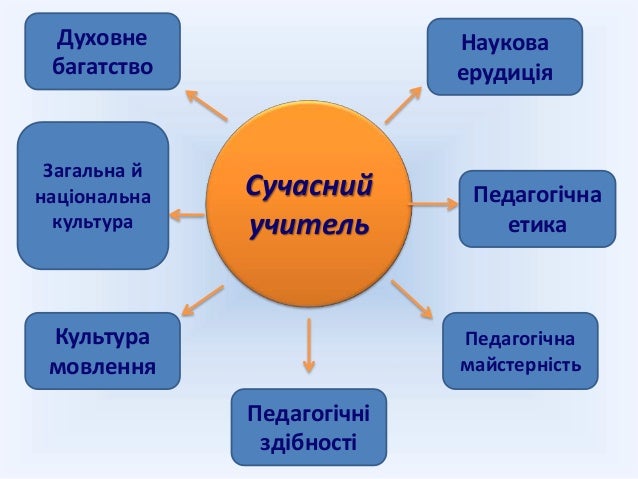 Духовне багатство

Наукова ерудиція

Загальна й національна культура

Сучасний учитель

Педагогічна етика

Культура мовлення

Педагогічна майстерність

Педагогічні здібності